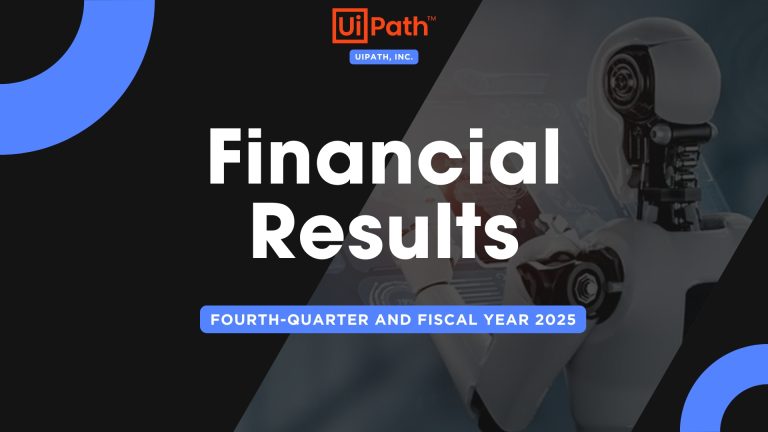 UiPath™

UIPATH, INC.

Financial Results

FOURTH-QUARTER AND FISCAL YEAR 2025